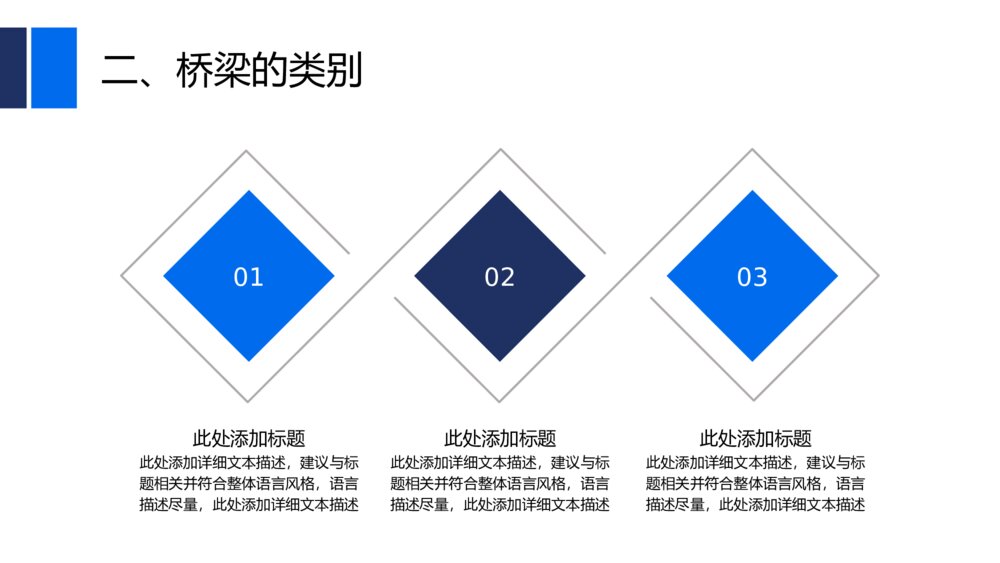 二、桥梁的类别

01

02

03

此处添加标题

此处添加详细文本描述，建议与标题相关并符合整体语言风格，语言描述尽量，此处添加详细文本描述

此处添加标题

此处添加详细文本描述，建议与标题相关并符合整体语言风格，语言描述尽量，此处添加详细文本描述

此处添加标题

此处添加详细文本描述，建议与标题相关并符合整体语言风格，语言描述尽量，此处添加详细文本描述